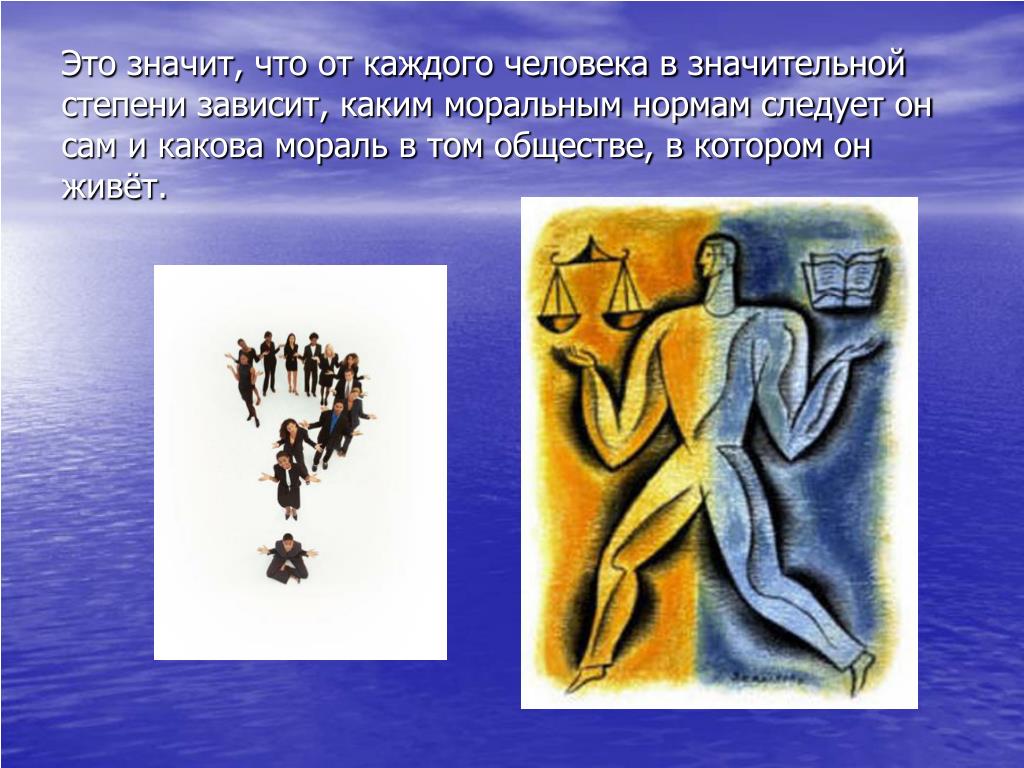 Это значит, что от каждого человека в значительной степени зависит, каким моральным нормам следует он сам и какова мораль в том обществе, в котором он живёт.